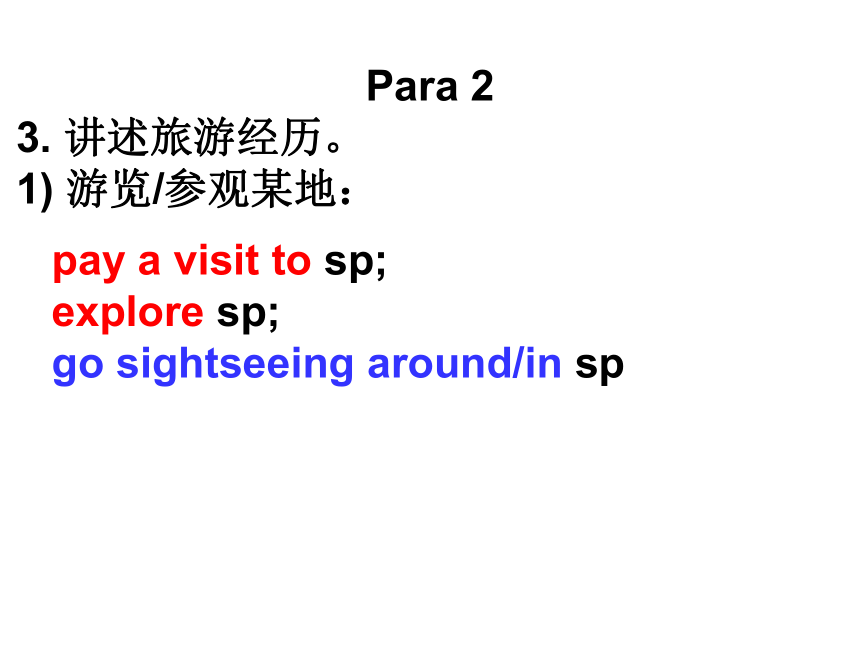 Para 2

3. 讲述旅游经历。
1) 游览/参观某地：

pay a visit to sp;
explore sp;
go sightseeing around/in sp